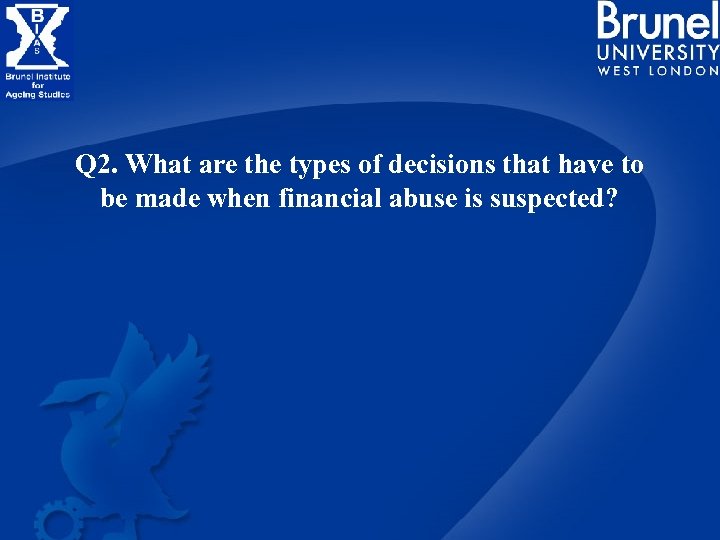 B
I
A
S
Brunel Institute for Ageing Studies

Brunel
UNIVERSITY
WEST LONDON

Q2. What are the types of decisions that have to be made when financial abuse is suspected?